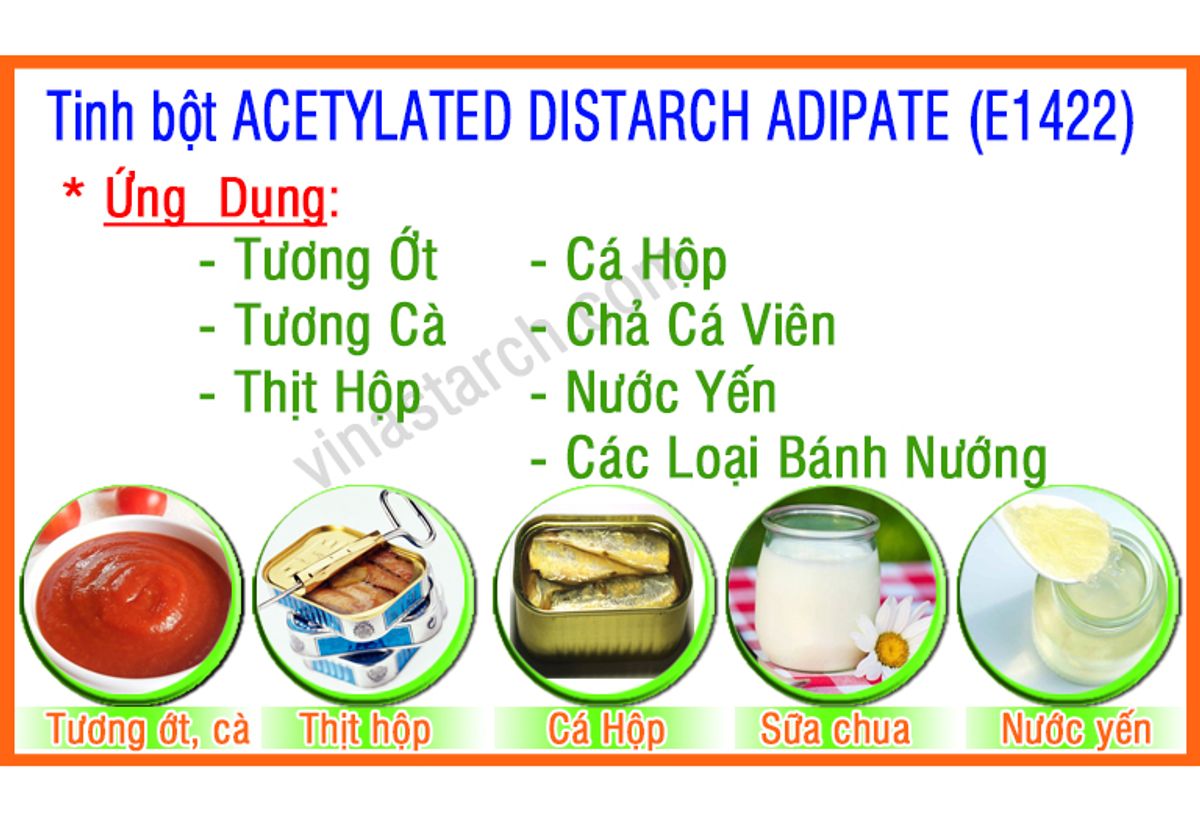 Tinh bột ACETYLATED DISTARCH ADIPATE (E1422)

* Ứng Dụng:

- Tương Ớt
- Tương Cà
- Thịt Hộp

- Cá Hộp
- Chả Cá Viên
- Nước Yến
- Các Loại Bánh Nướng

vinastarch.com

Tương ớt, cà
Thịt hộp
Cá Hộp
Sữa chua
Nước yến